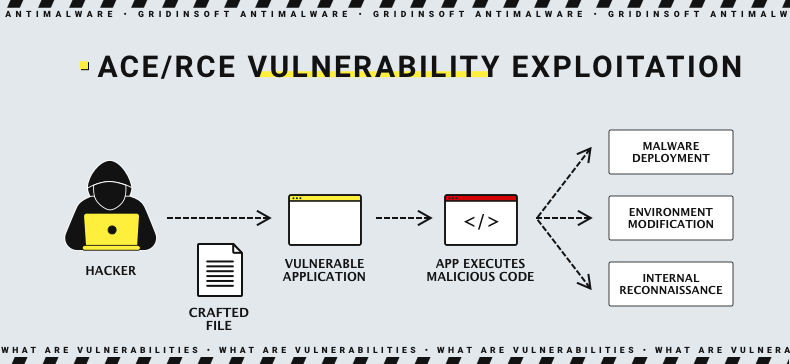 ANTIMALWARE • GRIDINSOFT ANTIMALWARE • GRIDINSOFT ANTIMALWARE • GRIDINSOFT ANTIMALW

ACE/RCE VULNERABILITY EXPLOITATION

HACKER

CRAFTED FILE

VULNERABLE APPLICATION

</>

APP EXECUTES MALICIOUS CODE

MALWARE DEPLOYMENT

ENVIRONMENT MODIFICATION

INTERNAL RECONNAISSANCE

WHAT ARE VULNERABILITIES • WHAT ARE VULNERABILITIES • WHAT ARE VULNERABILITIES • WHAT ARE VULNERA